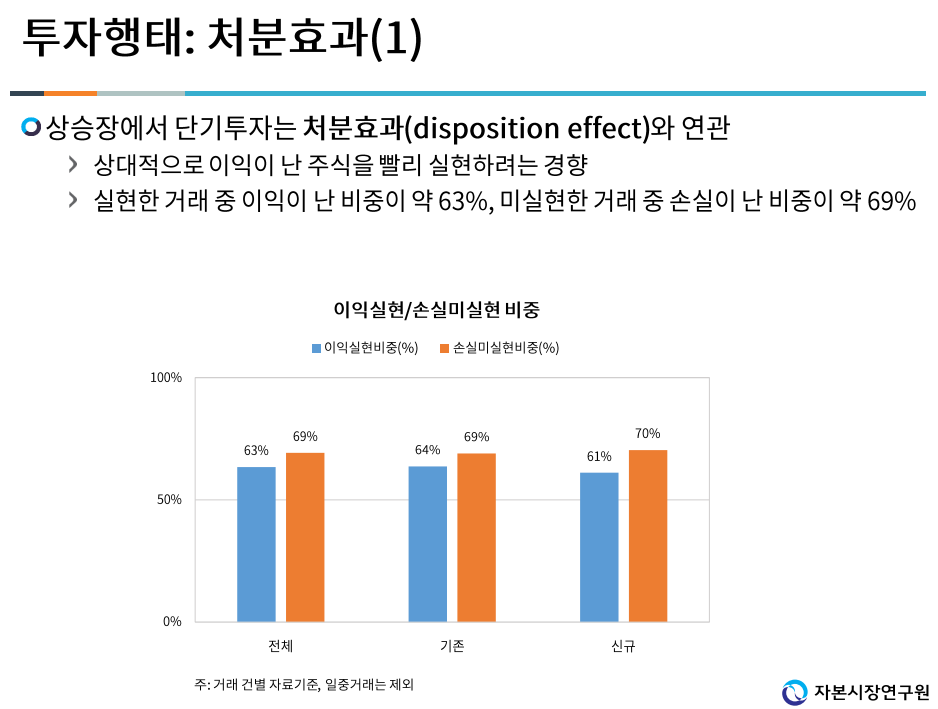 투자행태: 처분효과(1)

상승장에서 단기투자는 처분효과(disposition effect)와 연관

› 상대적으로 이익이 난 주식을 빨리 실현하려는 경향

› 실현한 거래 중 이익이 난 비중이 약 63%, 미실현한 거래 중 손실이 난 비중이 약 69%

이익실현/손실미실현 비중

이익실현비중(%) 손실미실현비중(%)

100%
50%
0%

63% 69%
64% 69%
61% 70%

전체 기존 신규

주: 거래 건별 자료기준, 일중거래는 제외

자본시장연구원